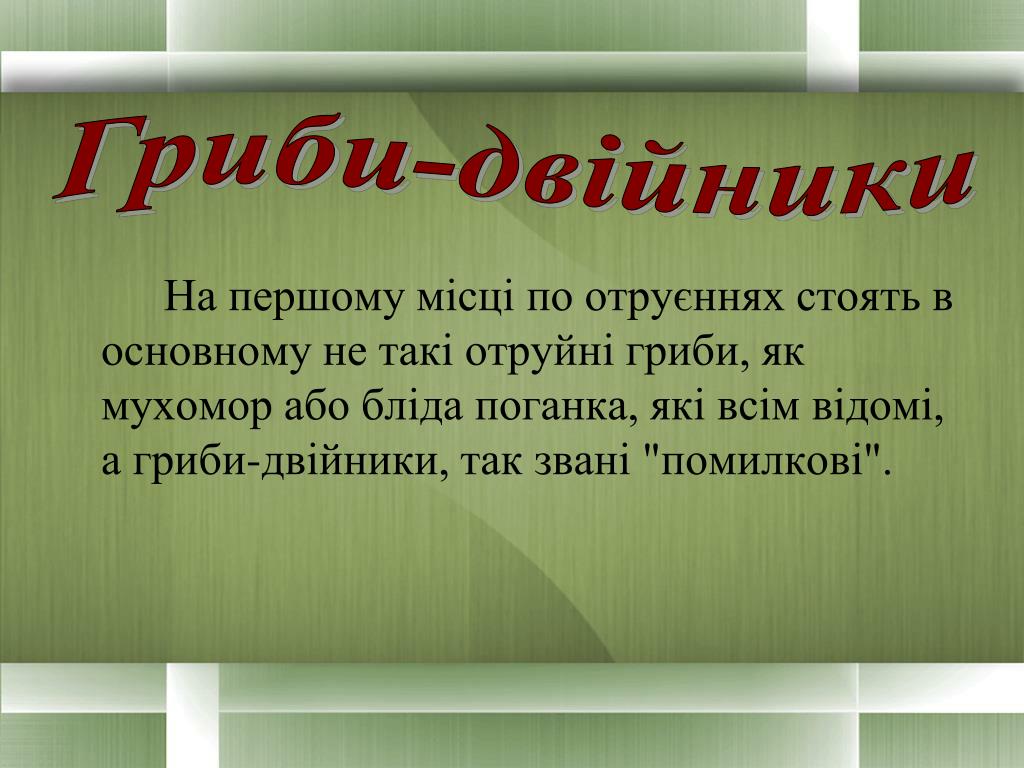 Гриби-двійники

На першому місці по отруєннях стоять в основному не такі отруйні гриби, як мухомор або бліда поганка, які всім відомі, а гриби-двійники, так звані "помилкові".